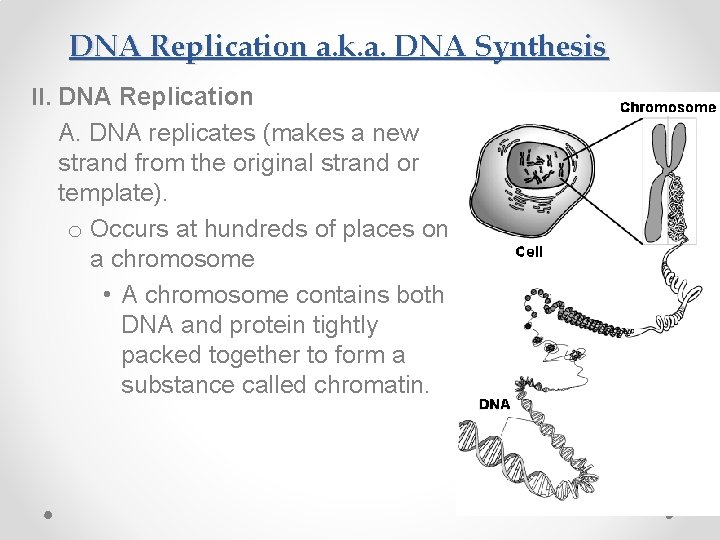 DNA Replication a.k.a. DNA Synthesis

II. DNA Replication

A. DNA replicates (makes a new strand from the original strand or template).

o Occurs at hundreds of places on a chromosome

• A chromosome contains both DNA and protein tightly packed together to form a substance called chromatin.

Chromosome

Cell

DNA